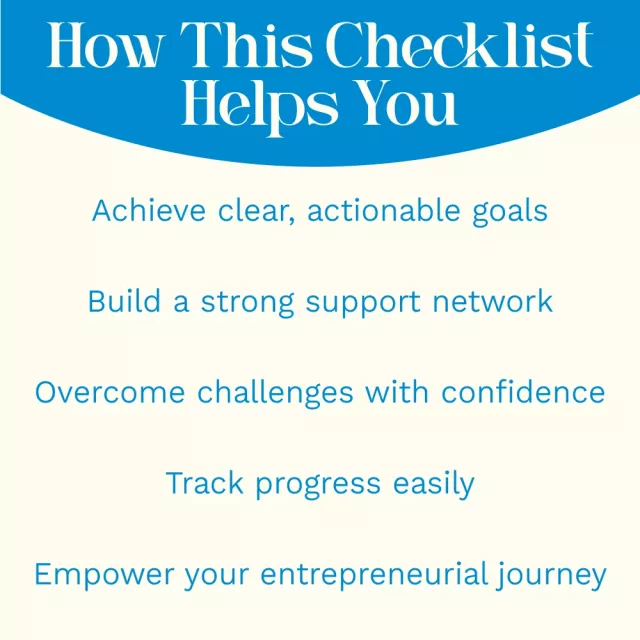 How This Checklist Helps You

Achieve clear, actionable goals

Build a strong support network

Overcome challenges with confidence

Track progress easily

Empower your entrepreneurial journey